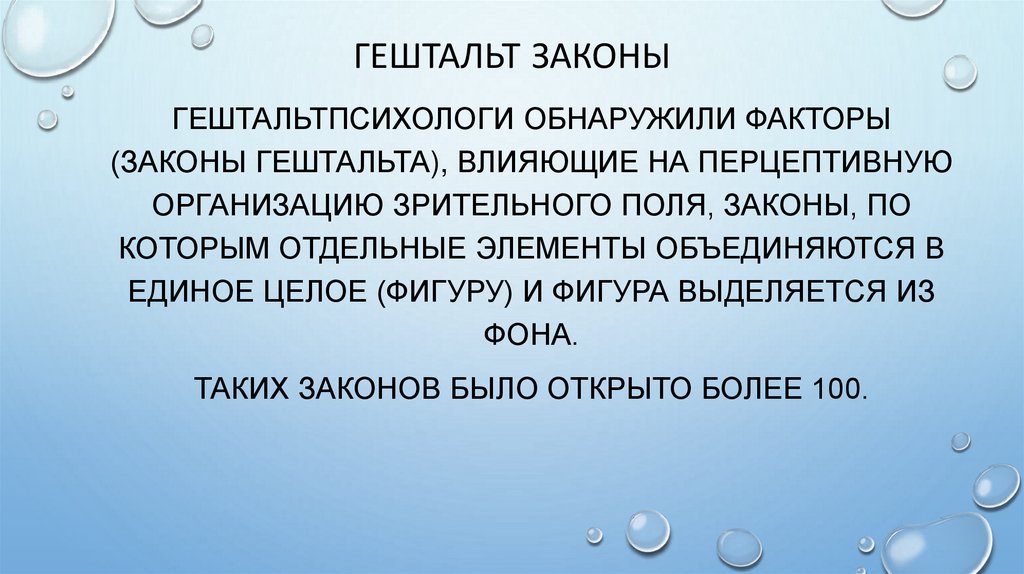 ГЕШТАЛЬТ ЗАКОНЫ

ГЕШТАЛЬТПСИХОЛОГИ ОБНАРУЖИЛИ ФАКТОРЫ (ЗАКОНЫ ГЕШТАЛЬТА), ВЛИЯЮЩИЕ НА ПЕРЦЕПТИВНУЮ ОРГАНИЗАЦИЮ ЗРИТЕЛЬНОГО ПОЛЯ, ЗАКОНЫ, ПО КОТОРЫМ ОТДЕЛЬНЫЕ ЭЛЕМЕНТЫ ОБЪЕДИНЯЮТСЯ В ЕДИНОЕ ЦЕЛОЕ (ФИГУРУ) И ФИГУРА ВЫДЕЛЯЕТСЯ ИЗ ФОНА.

ТАКИХ ЗАКОНОВ БЫЛО ОТКРЫТО БОЛЕЕ 100.